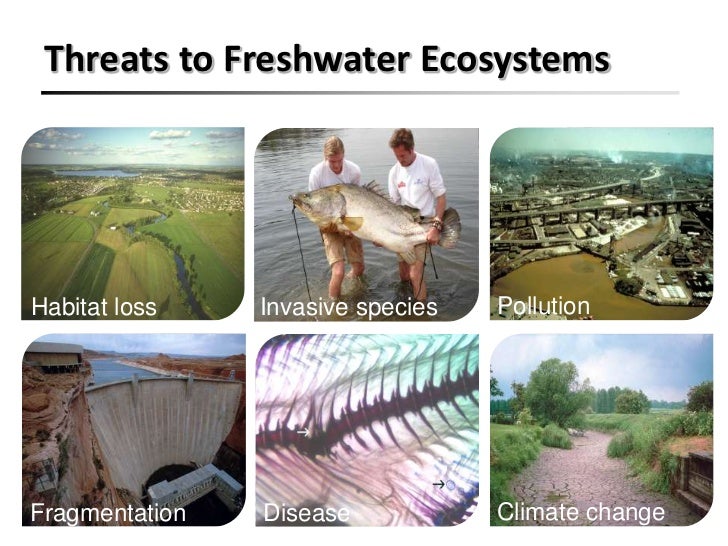 Threats to Freshwater Ecosystems

Habitat loss

Invasive species

Pollution

Fragmentation

Disease

Climate change